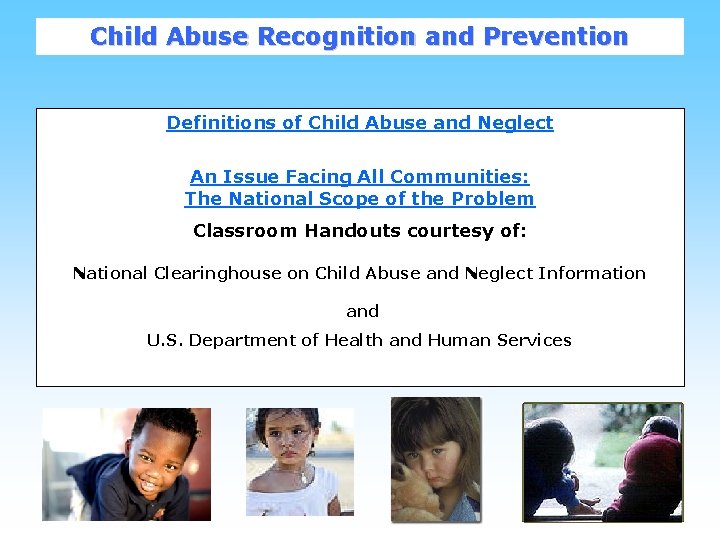 Child Abuse Recognition and Prevention

Definitions of Child Abuse and Neglect

An Issue Facing All Communities:
The National Scope of the Problem

Classroom Handouts courtesy of:

National Clearinghouse on Child Abuse and Neglect Information

and

U.S. Department of Health and Human Services